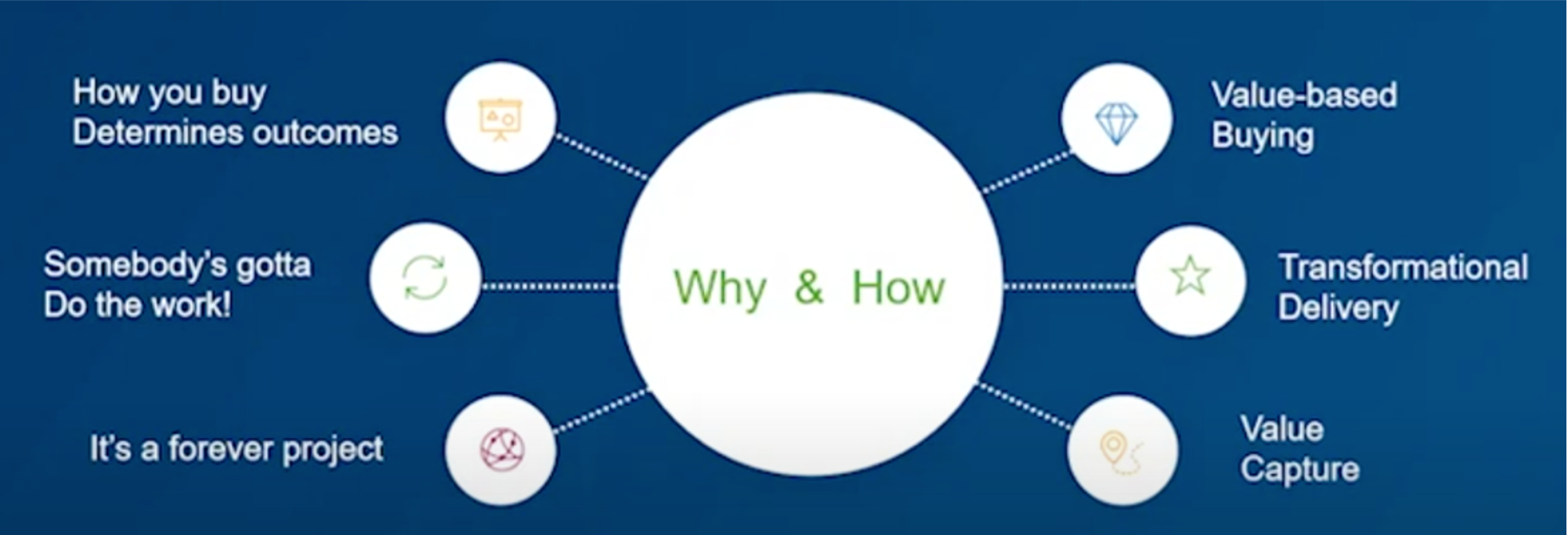 How you buy
Determines outcomes

Somebody's gotta
Do the work!

It's a forever project

Why & How

Value-based
Buying

Transformational
Delivery

Value
Capture